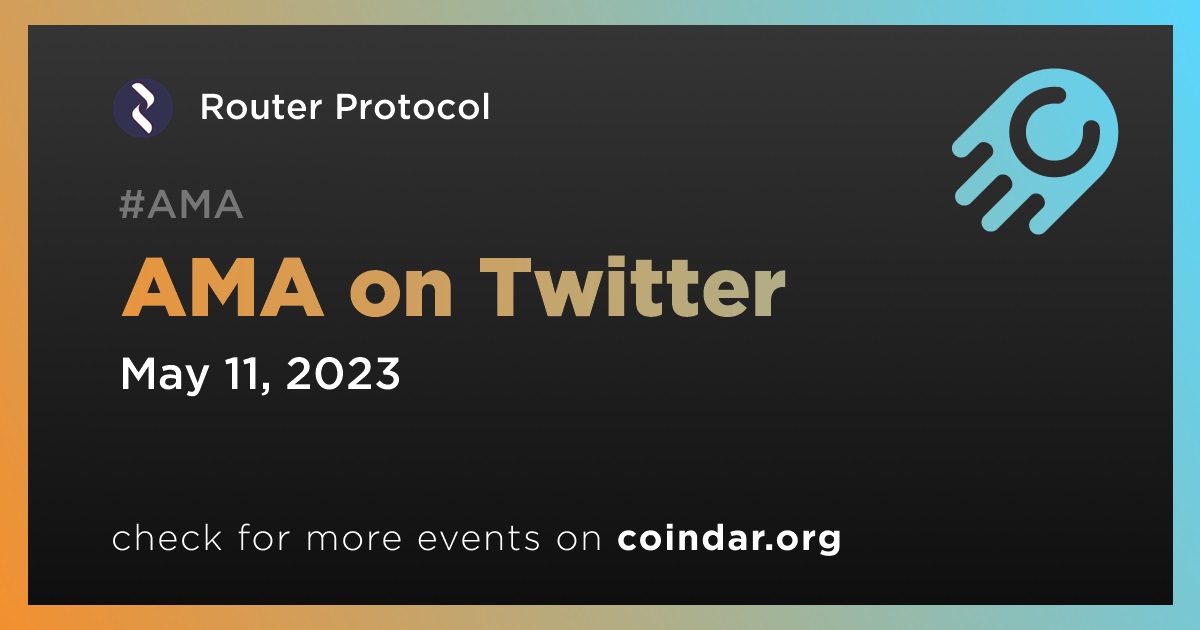 Router Protocol

#AMA

AMA on Twitter

May 11, 2023

check for more events on coindar.org